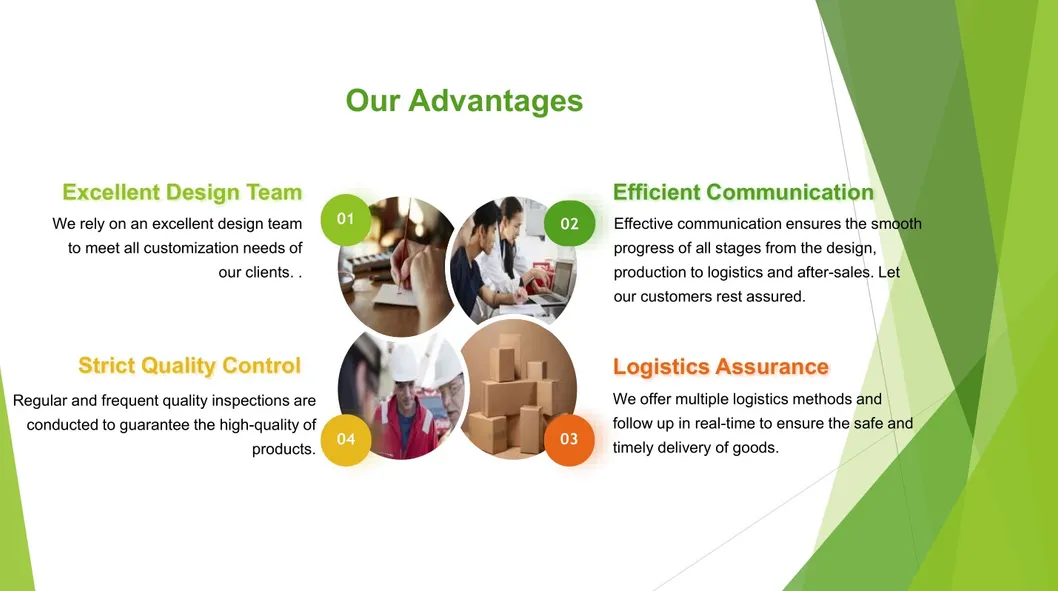 Our Advantages

Excellent Design Team

We rely on an excellent design team to meet all customization needs of our clients. .

01

02

Efficient Communication

Effective communication ensures the smooth progress of all stages from the design, production to logistics and after-sales. Let our customers rest assured.

Strict Quality Control

Regular and frequent quality inspections are conducted to guarantee the high-quality of products.

04

03

Logistics Assurance

We offer multiple logistics methods and follow up in real-time to ensure the safe and timely delivery of goods.